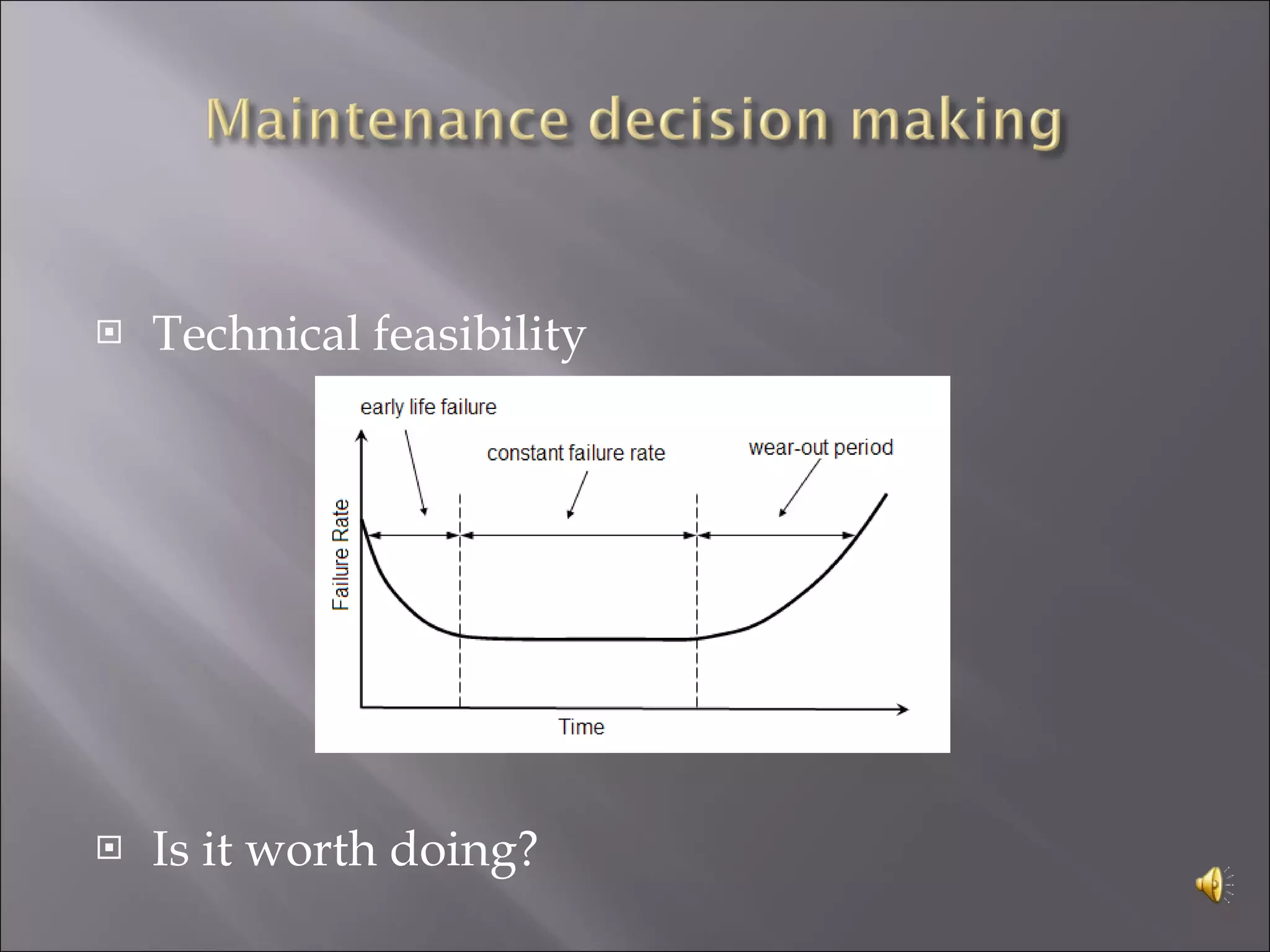 Maintenance decision making

Technical feasibility

early life failure

constant failure rate

wear-out period

Failure Rate

Time

Is it worth doing?